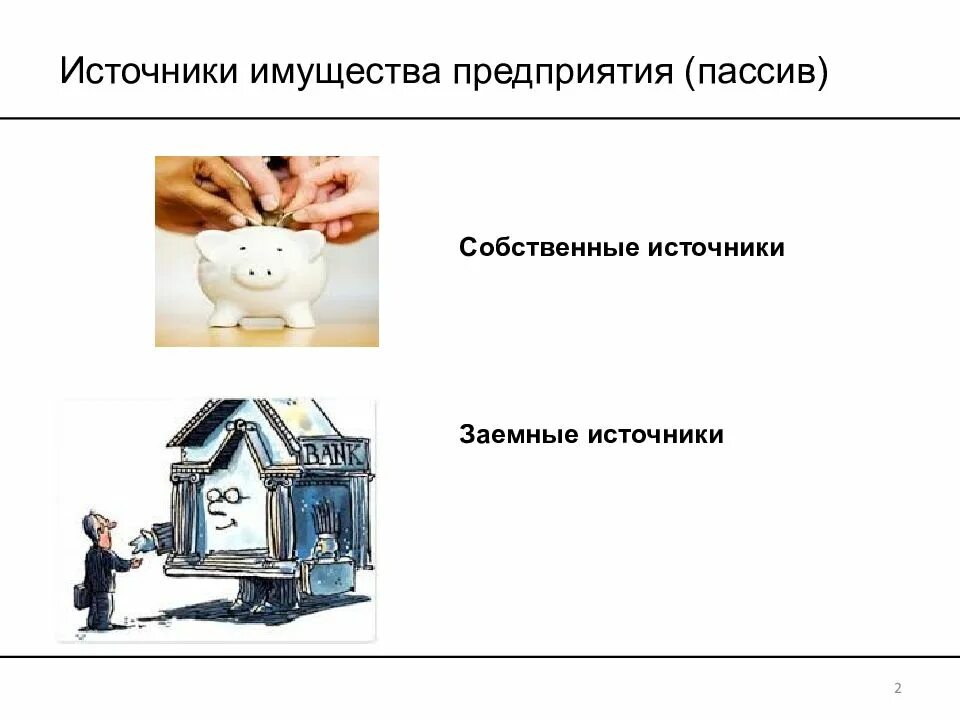 Источники имущества предприятия (пассив)

Собственные источники

BANK

Заемные источники

2